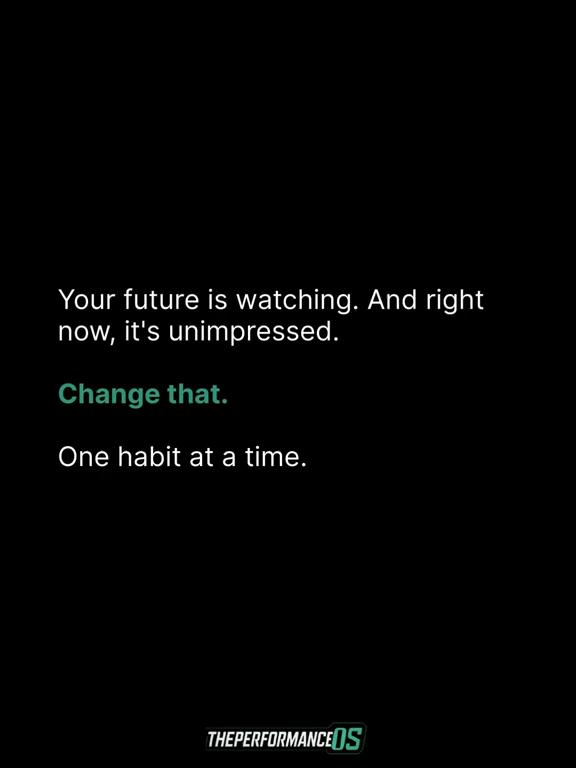 Your future is watching. And right now, it's unimpressed.

Change that.

One habit at a time.

THEPERFORMANCEOS